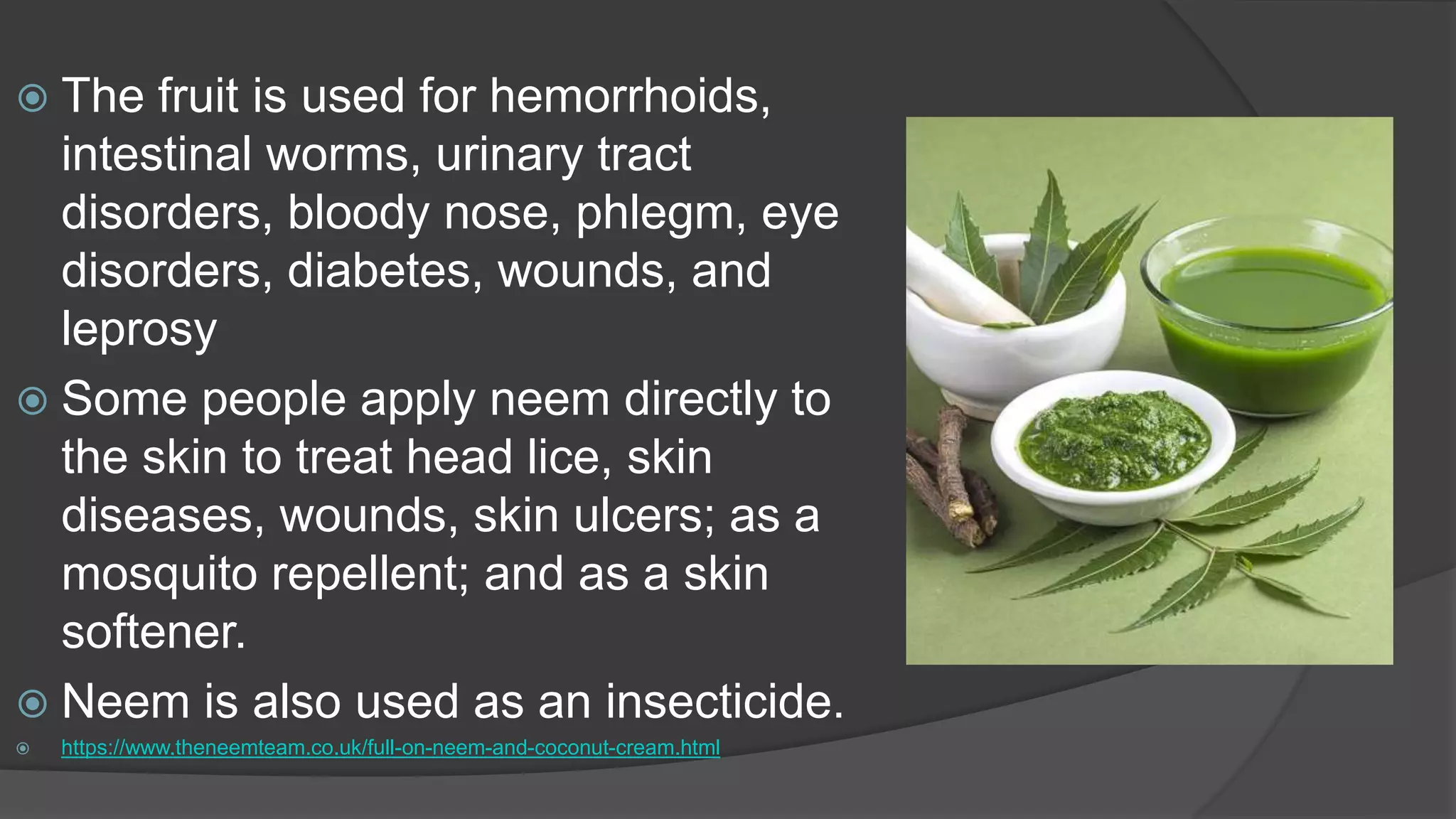 The fruit is used for hemorrhoids, intestinal worms, urinary tract disorders, bloody nose, phlegm, eye disorders, diabetes, wounds, and leprosy

Some people apply neem directly to the skin to treat head lice, skin diseases, wounds, skin ulcers; as a mosquito repellent; and as a skin softener.

Neem is also used as an insecticide.

https://www.theneemteam.co.uk/full-on-neem-and-coconut-cream.html